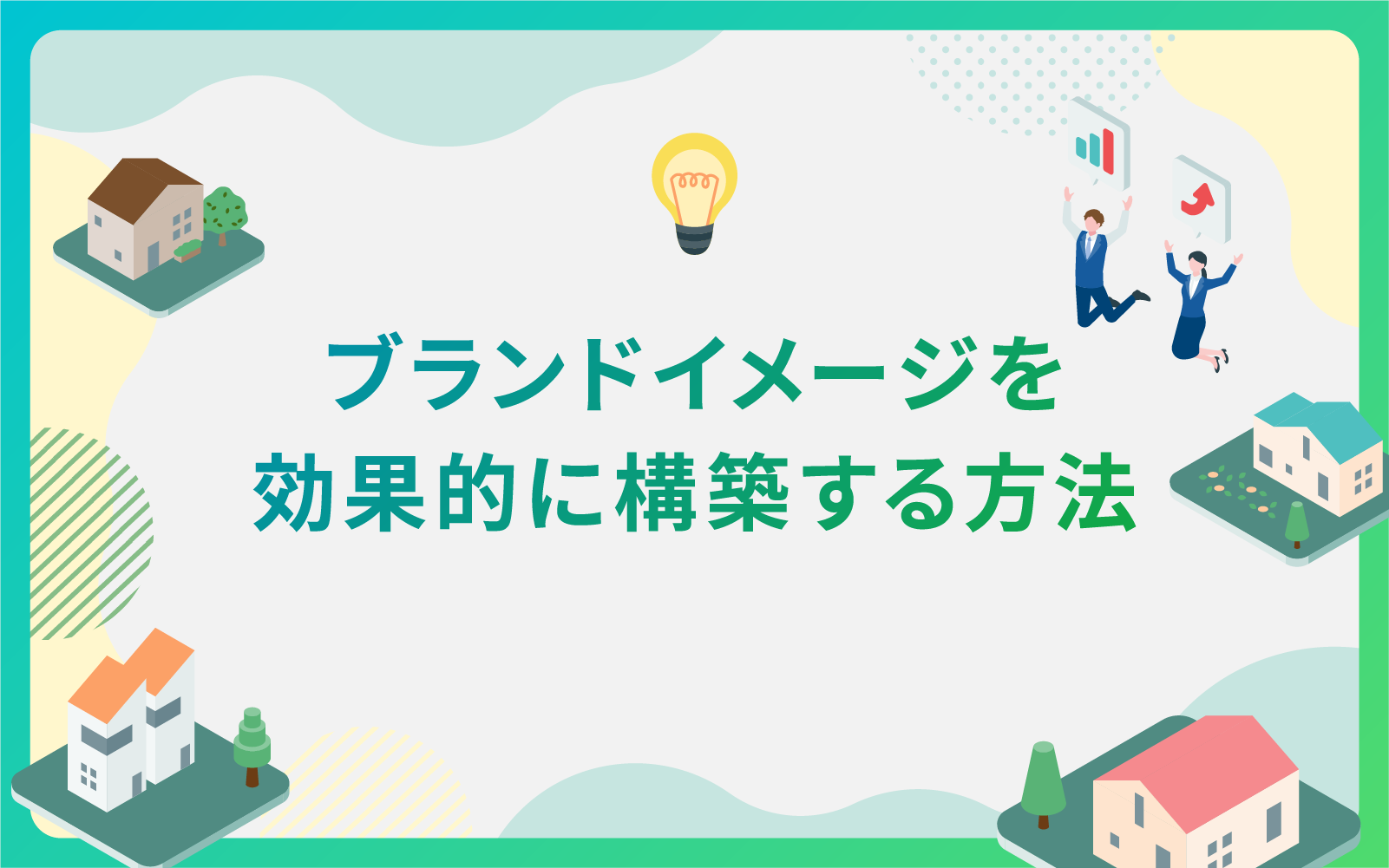 ブランドイメージを
効果的に構築する方法